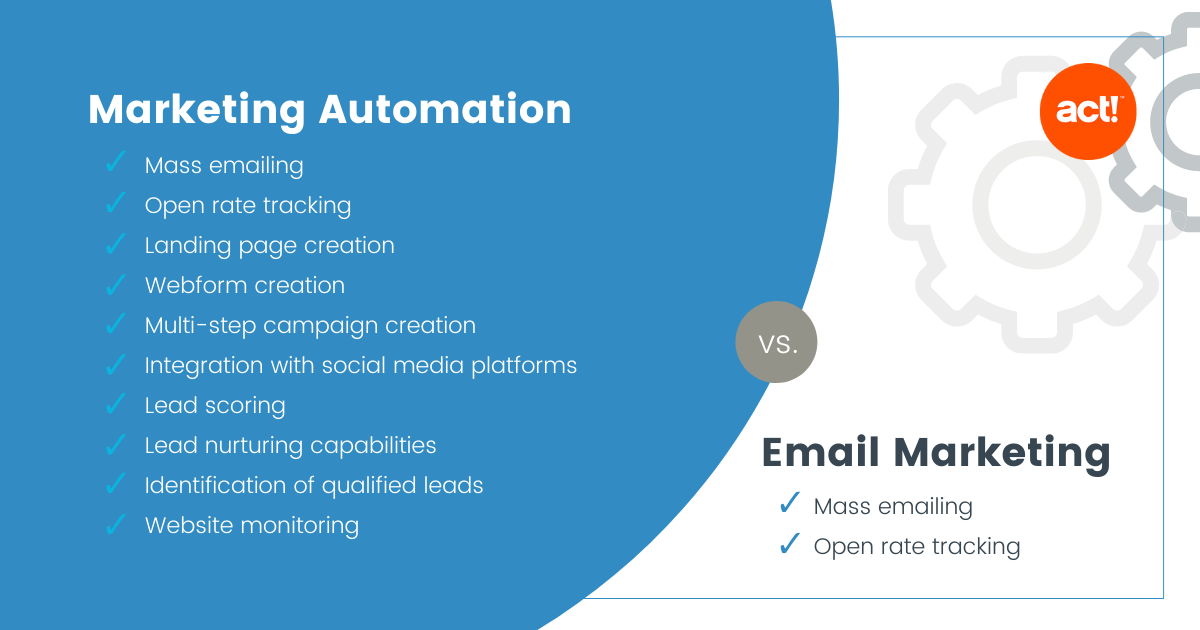 Marketing Automation

✓ Mass emailing
✓ Open rate tracking
✓ Landing page creation
✓ Webform creation
✓ Multi-step campaign creation
✓ Integration with social media platforms
✓ Lead scoring
✓ Lead nurturing capabilities
✓ Identification of qualified leads
✓ Website monitoring

act!™

VS.

Email Marketing

✓ Mass emailing
✓ Open rate tracking